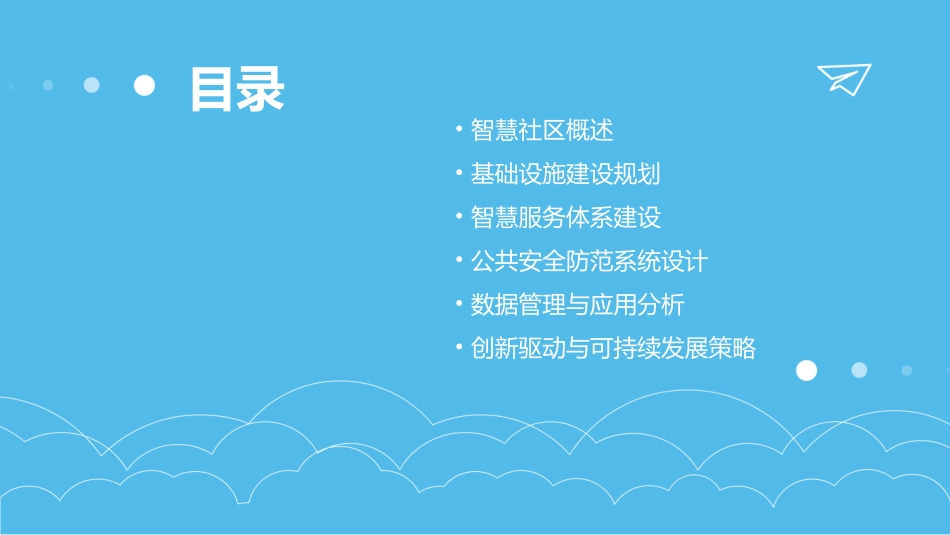 目录

• 智慧社区概述
• 基础设施建设规划
• 智慧服务体系建设
• 公共安全防范系统设计
• 数据管理与应用分析
• 创新驱动与可持续发展策略